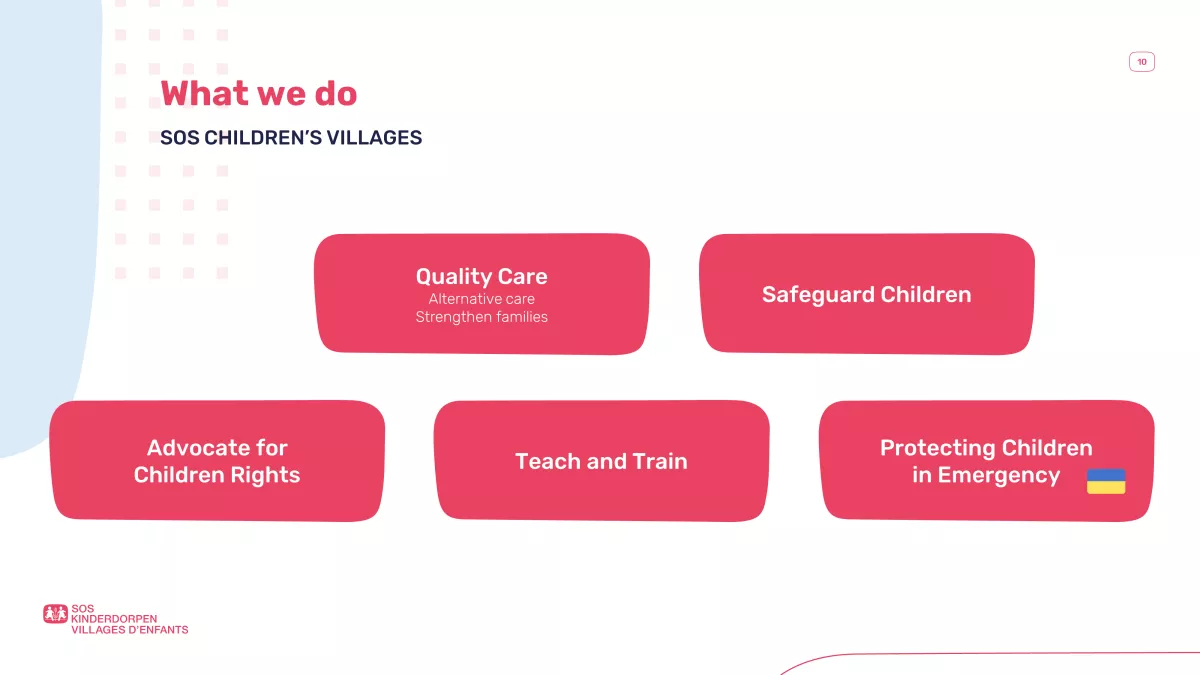 10

What we do

SOS CHILDREN'S VILLAGES

Quality Care
Alternative care
Strengthen families

Safeguard Children

Advocate for Children Rights

Teach and Train

Protecting Children in Emergency

SOS
KINDERDORPEN
VILLAGES D'ENFANTS